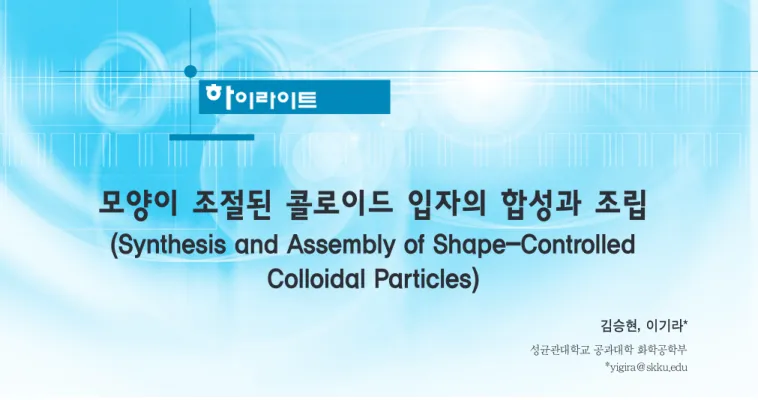 하이라이트

모양이 조절된 콜로이드 입자의 합성과 조립
(Synthesis and Assembly of Shape-Controlled Colloidal Particles)

김승현, 이기라*

성균관대학교 공과대학 화학공학부
*yigira@skku.edu